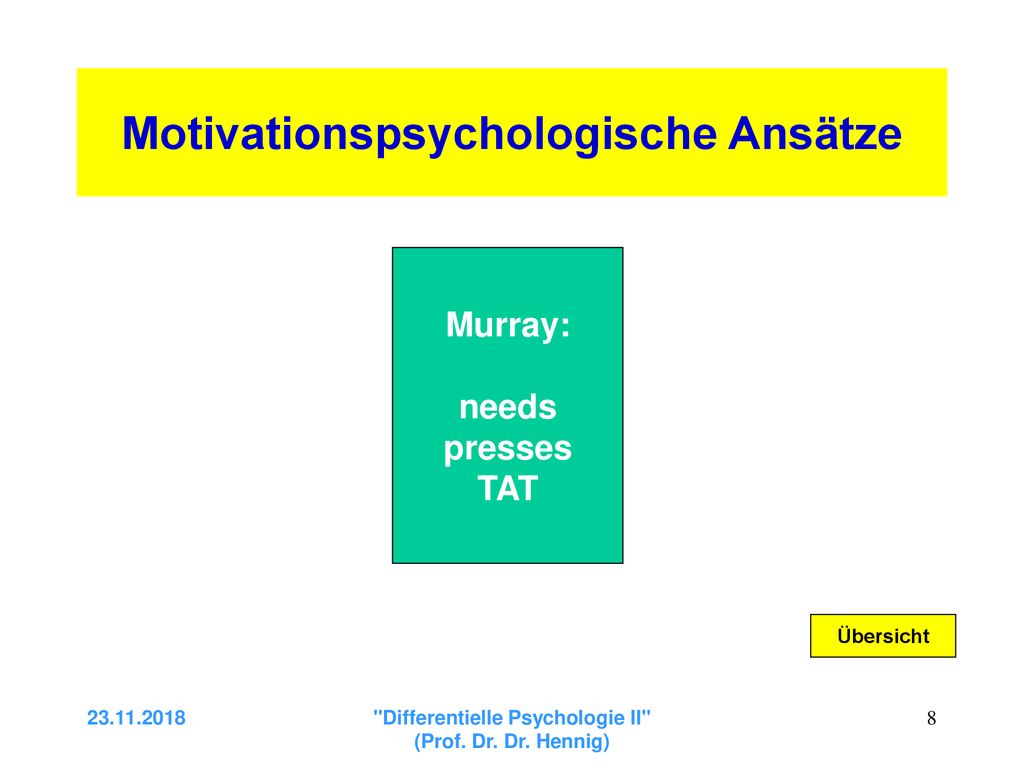 Motivationspsychologische Ansätze

Murray:

needs
presses
TAT

Übersicht

23.11.2018

"Differentielle Psychologie II"
(Prof. Dr. Dr. Hennig)

8